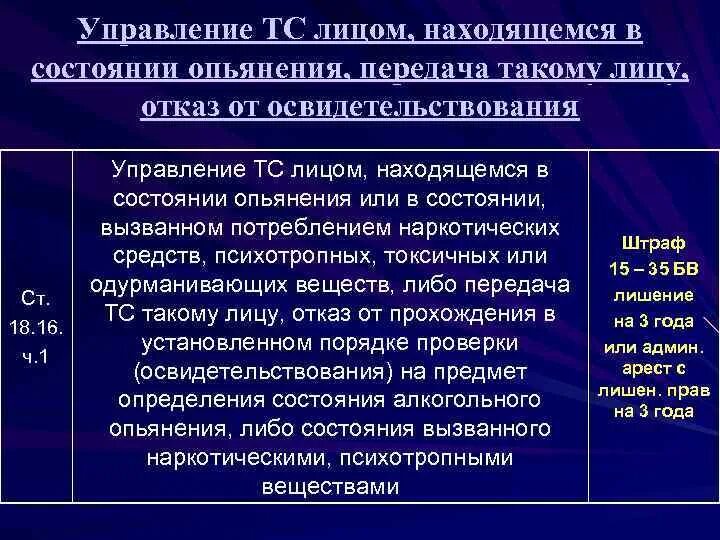 Управление ТС лицом, находящемся в состоянии опьянения, передача такому лицу, отказ от освидетельствования

| Ст. 18.16. ч.1 | Управление ТС лицом, находящемся в состоянии опьянения или в состоянии, вызванном потреблением наркотических средств, психотропных, токсичных или одурманивающих веществ, либо передача ТС такому лицу, отказ от прохождения в установленном порядке проверки (освидетельствования) на предмет определения состояния алкогольного опьянения, либо состояния вызванного наркотическими, психотропными веществами | Штраф 15 – 35 БВ лишение на 3 года или админ. арест с лишен. прав на 3 года |
|---|---|---|